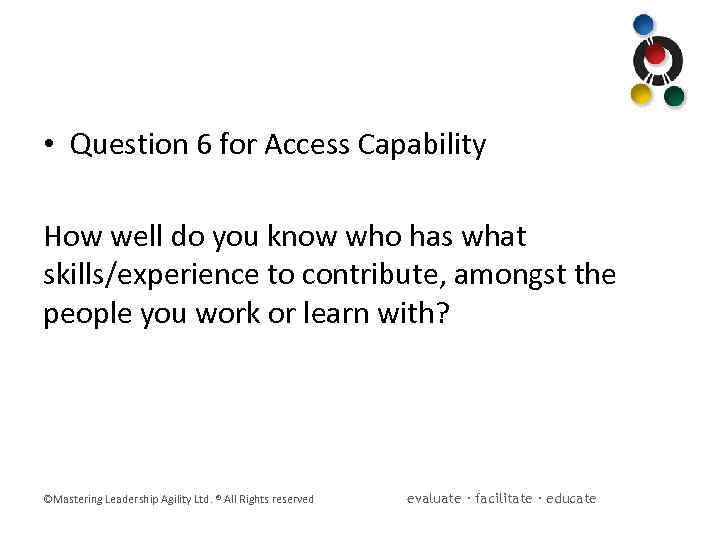 • Question 6 for Access Capability

How well do you know who has what skills/experience to contribute, amongst the people you work or learn with?

©Mastering Leadership Agility Ltd. ® All Rights reserved

evaluate · facilitate · educate